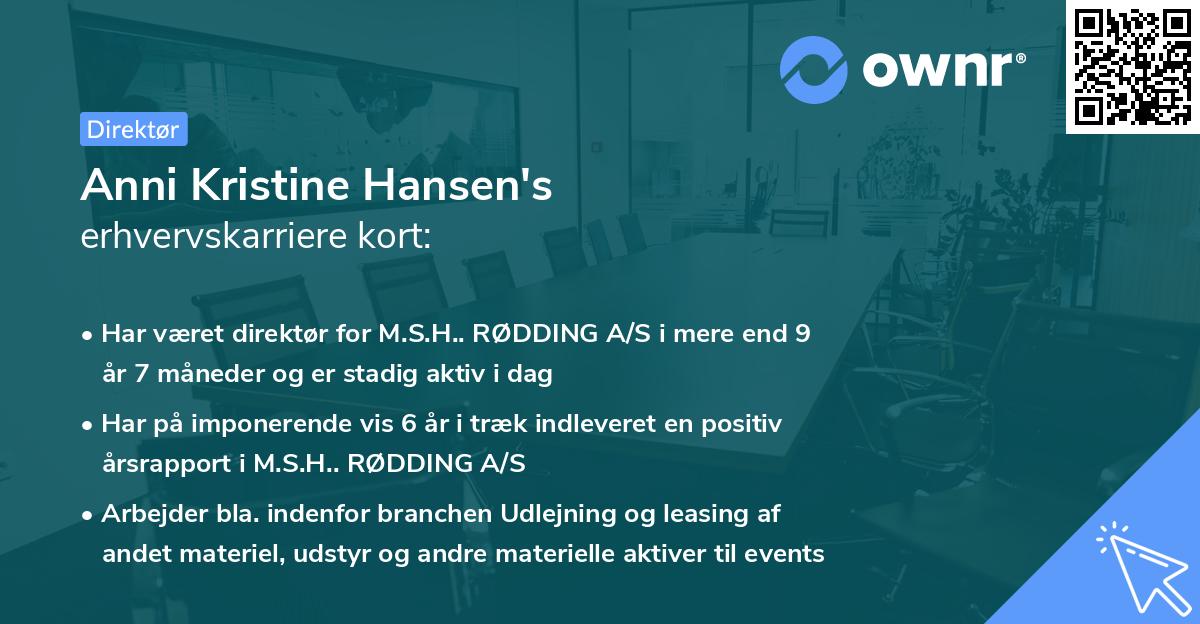 ownr®

Direktør

Anni Kristine Hansen's
erhvervskarriere kort:

• Har været direktør for M.S.H.. RØDDING A/S i mere end 9 år 7 måneder og er stadig aktiv i dag

• Har på imponerende vis 6 år i træk indleveret en positiv årsrapport i M.S.H.. RØDDING A/S

• Arbejder bla. indenfor branchen Udlejning og leasing af andet materiel, udstyr og andre materielle aktiver til events